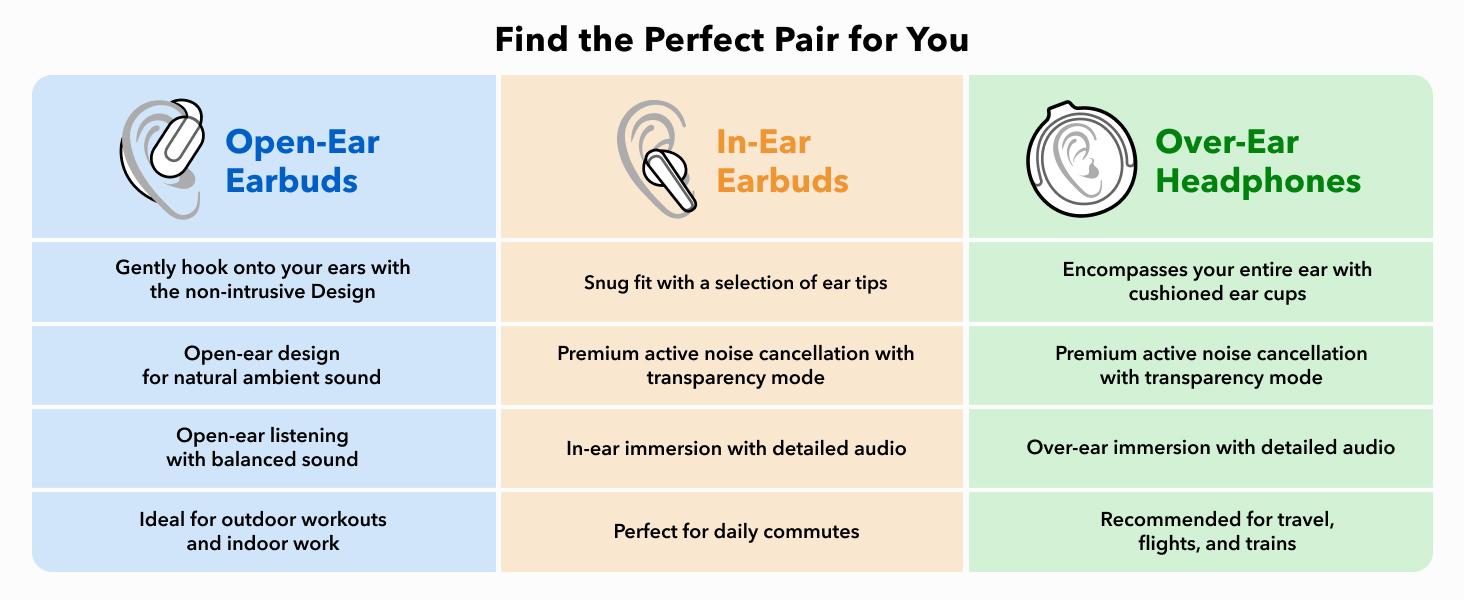 Find the Perfect Pair for You

| Open-Ear Earbuds | In-Ear Earbuds | Over-Ear Headphones |
|---|---|---|
| Gently hook onto your ears with the non-intrusive Design | Snug fit with a selection of ear tips | Encompasses your entire ear with cushioned ear cups |
| Open-ear design for natural ambient sound | Premium active noise cancellation with transparency mode | Premium active noise cancellation with transparency mode |
| Open-ear listening with balanced sound | In-ear immersion with detailed audio | Over-ear immersion with detailed audio |
| Ideal for outdoor workouts and indoor work | Perfect for daily commutes | Recommended for travel, flights, and trains |